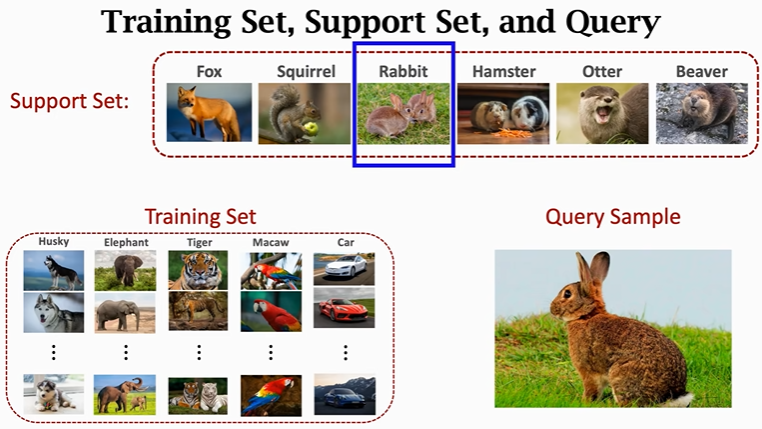 Training Set, Support Set, and Query

Support Set:

Fox
Squirrel
Rabbit
Hamster
Otter
Beaver

Training Set

Husky
Elephant
Tiger
Macaw
Car

⋮
⋮
⋮
⋮
⋮

Query Sample